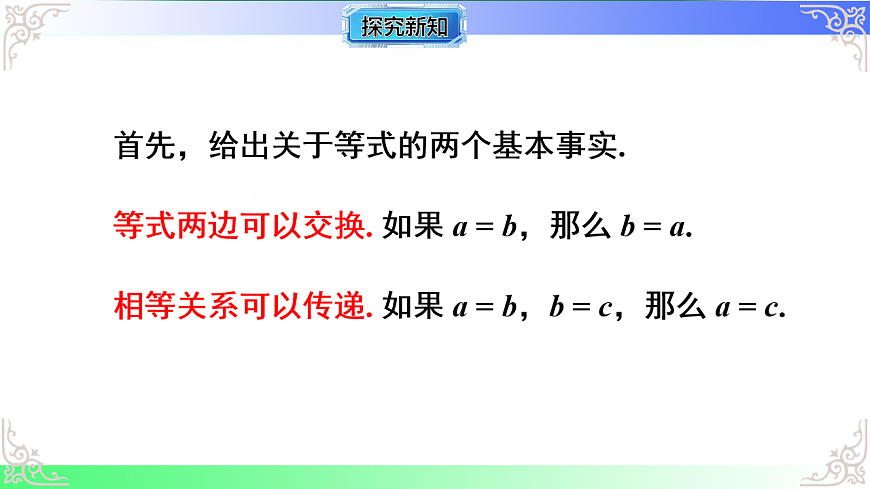 探究新知

首先，给出关于等式的两个基本事实.

等式两边可以交换. 如果 $a = b$，那么 $b = a$.

相等关系可以传递. 如果 $a = b$，$b = c$，那么 $a = c$.